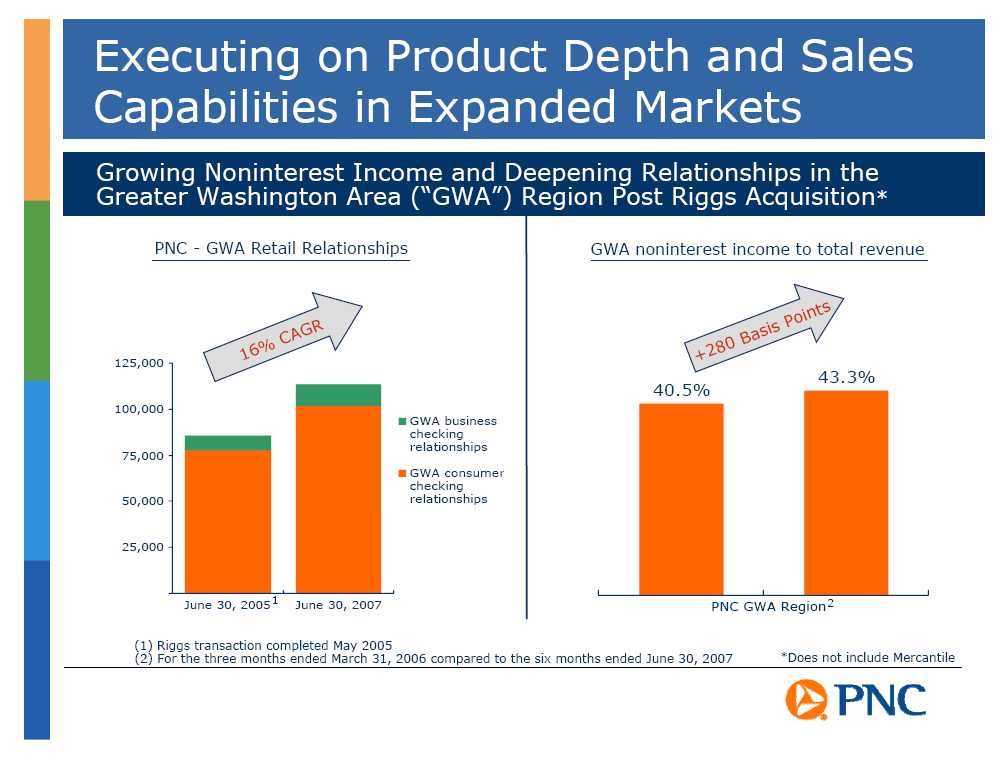 Executing on Product Depth and Sales Capabilities in Expanded Markets

Growing Noninterest Income and Deepening Relationships in the Greater Washington Area ("GWA") Region Post Riggs Acquisition*

PNC - GWA Retail Relationships

16% CAGR

125,000
100,000
75,000
50,000
25,000

GWA business checking relationships
GWA consumer checking relationships

June 30, 2005$^1$ June 30, 2007

GWA noninterest income to total revenue

+280 Basis Points

40.5%
43.3%

PNC GWA Region$^2$

(1) Riggs transaction completed May 2005
(2) For the three months ended March 31, 2006 compared to the six months ended June 30, 2007

*Does not include Mercantile

PNC